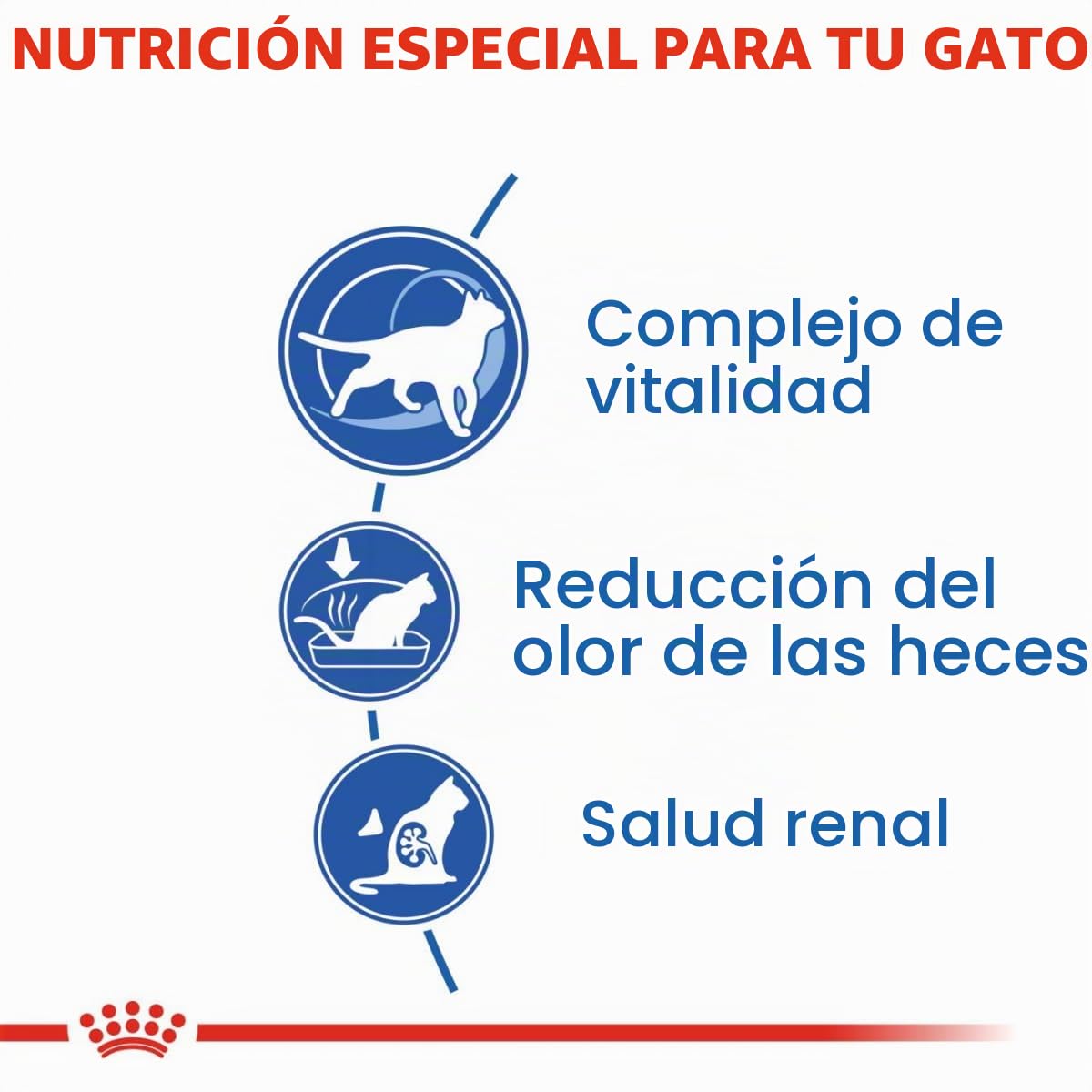 NUTRICIÓN ESPECIAL PARA TU GATO

Complejo de vitalidad

Reducción del olor de las heces

Salud renal